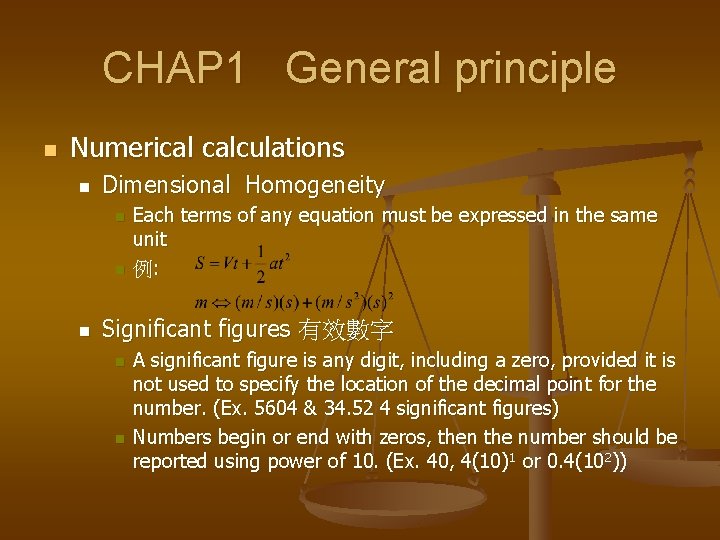 CHAP1 General principle

Numerical calculations

Dimensional Homogeneity

Each terms of any equation must be expressed in the same unit

例: $S = Vt + \frac{1}{2}at^2$

$m \Leftrightarrow (m/s)(s) + (m/s^2)(s)^2$

Significant figures 有效數字

A significant figure is any digit, including a zero, provided it is not used to specify the location of the decimal point for the number. (Ex. 5604 & 34.52 4 significant figures)

Numbers begin or end with zeros, then the number should be reported using power of 10. (Ex. 40, $4(10)^1$ or $0.4(10^2)$)